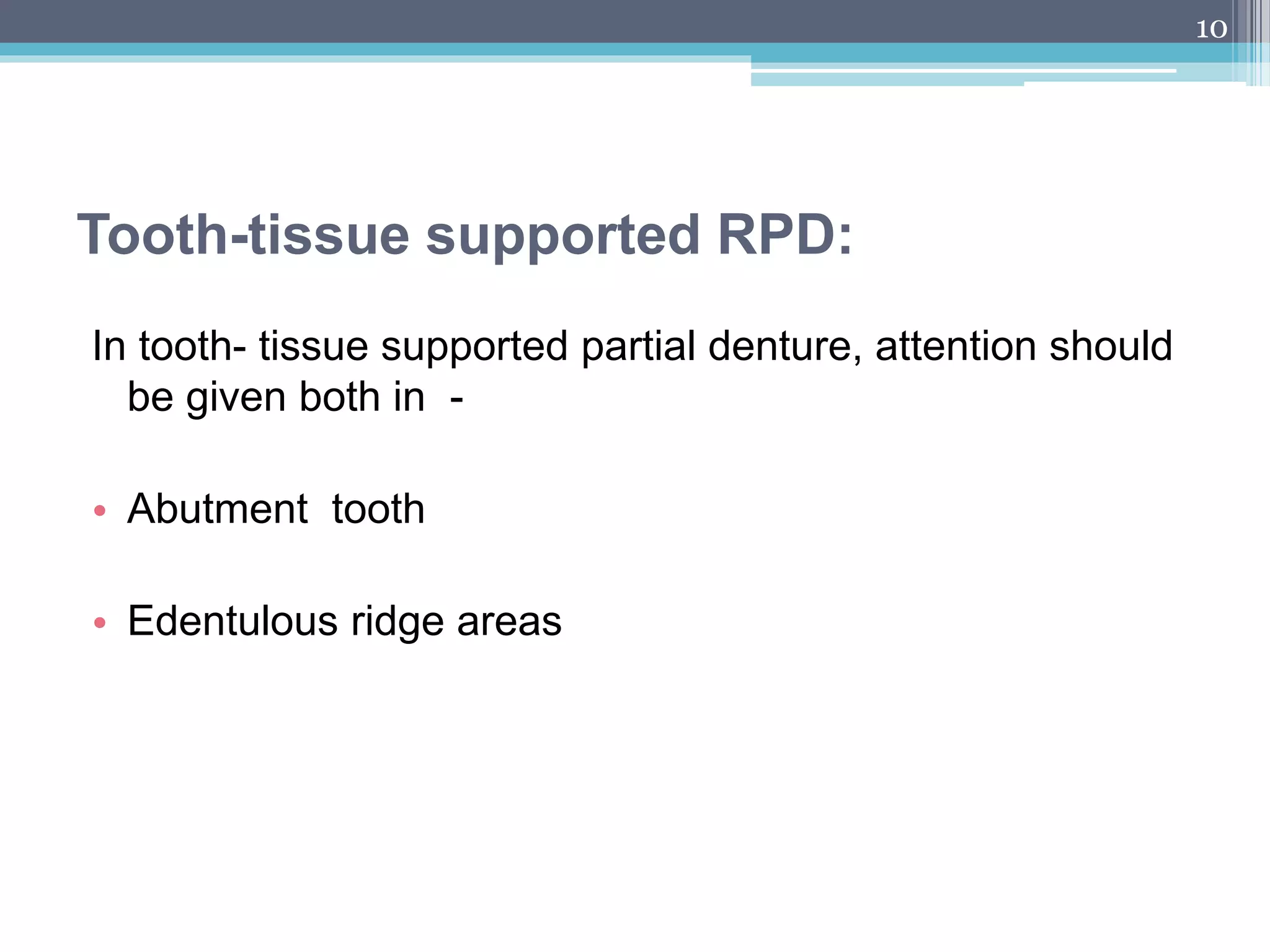 10

Tooth-tissue supported RPD:

In tooth- tissue supported partial denture, attention should be given both in -

• Abutment tooth

• Edentulous ridge areas